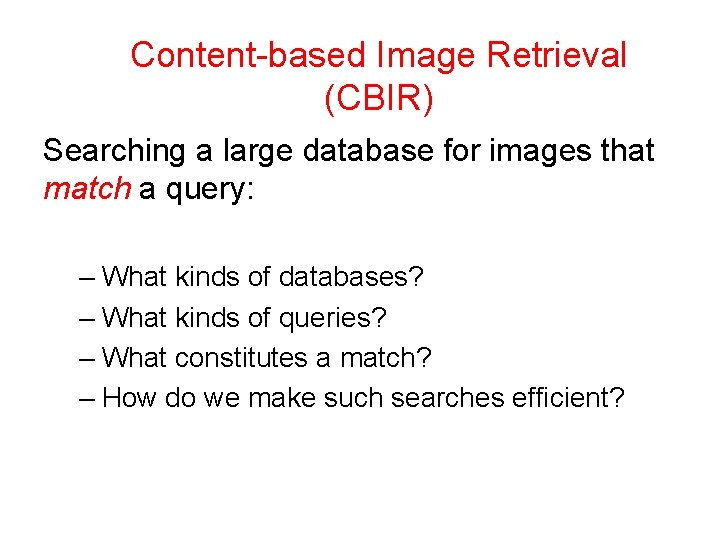 Content-based Image Retrieval (CBIR)

Searching a large database for images that match a query:

– What kinds of databases?
– What kinds of queries?
– What constitutes a match?
– How do we make such searches efficient?